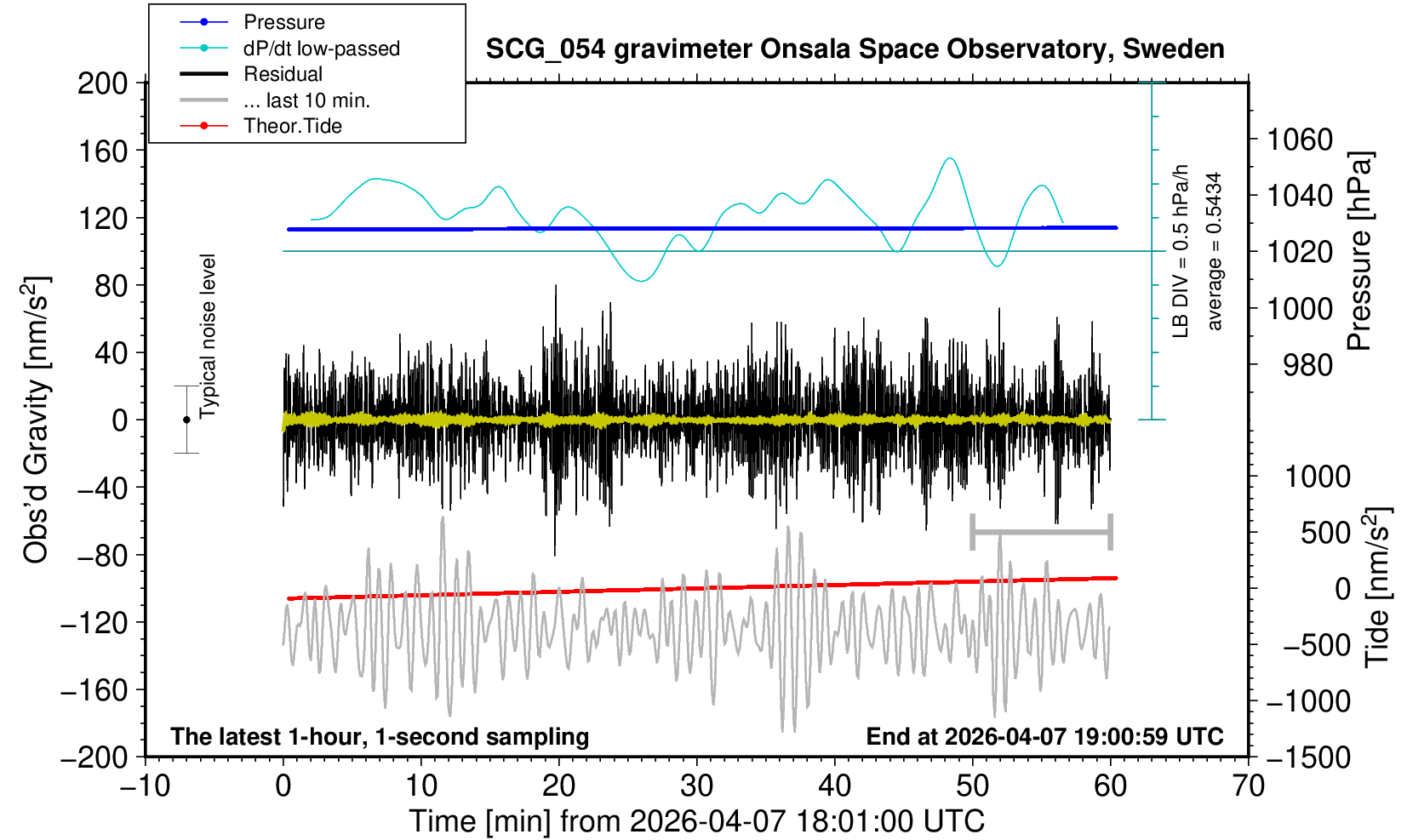 Pressure
dP/dt low-passed
Residual
... last 10 min.
Theor.Tide

SCG_054 gravimeter Onsala Space Observatory, Sweden

200
160
120
80
40
0
−40
−80
−120
−160
−200

Obs'd Gravity [nm/s$^2$]

Typical noise level

LB DIV = 0.5 hPa/h
average = 0.5434

1060
1040
1020
1000
980

Pressure [hPa]

1000
500
0
−500
−1000
−1500

Tide [nm/s$^2$]

The latest 1-hour, 1-second sampling
End at 2026-04-07 19:00:59 UTC

−10
0
10
20
30
40
50
60
70

Time [min] from 2026-04-07 18:01:00 UTC